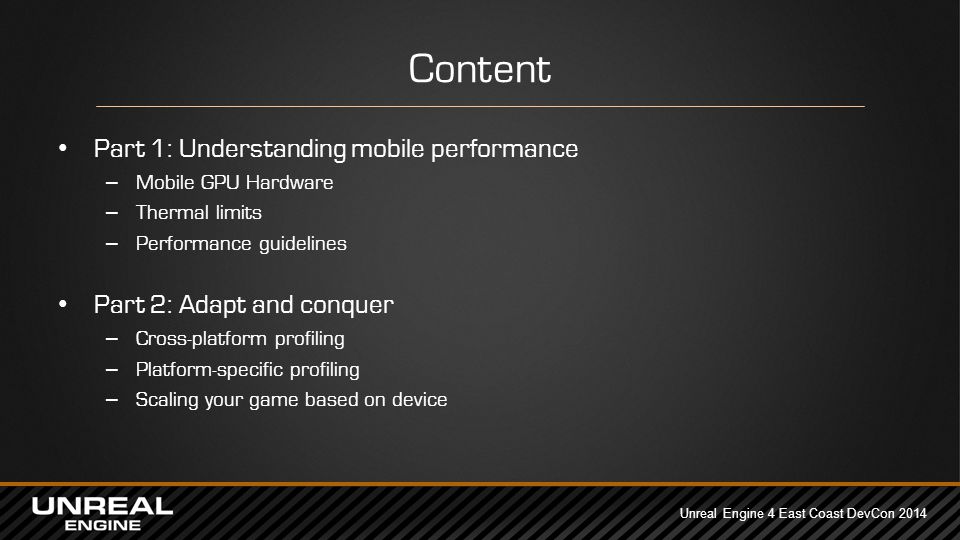 Content

• Part 1: Understanding mobile performance
  – Mobile GPU Hardware
  – Thermal limits
  – Performance guidelines

• Part 2: Adapt and conquer
  – Cross-platform profiling
  – Platform-specific profiling
  – Scaling your game based on device

UNREAL ENGINE

Unreal Engine 4 East Coast DevCon 2014